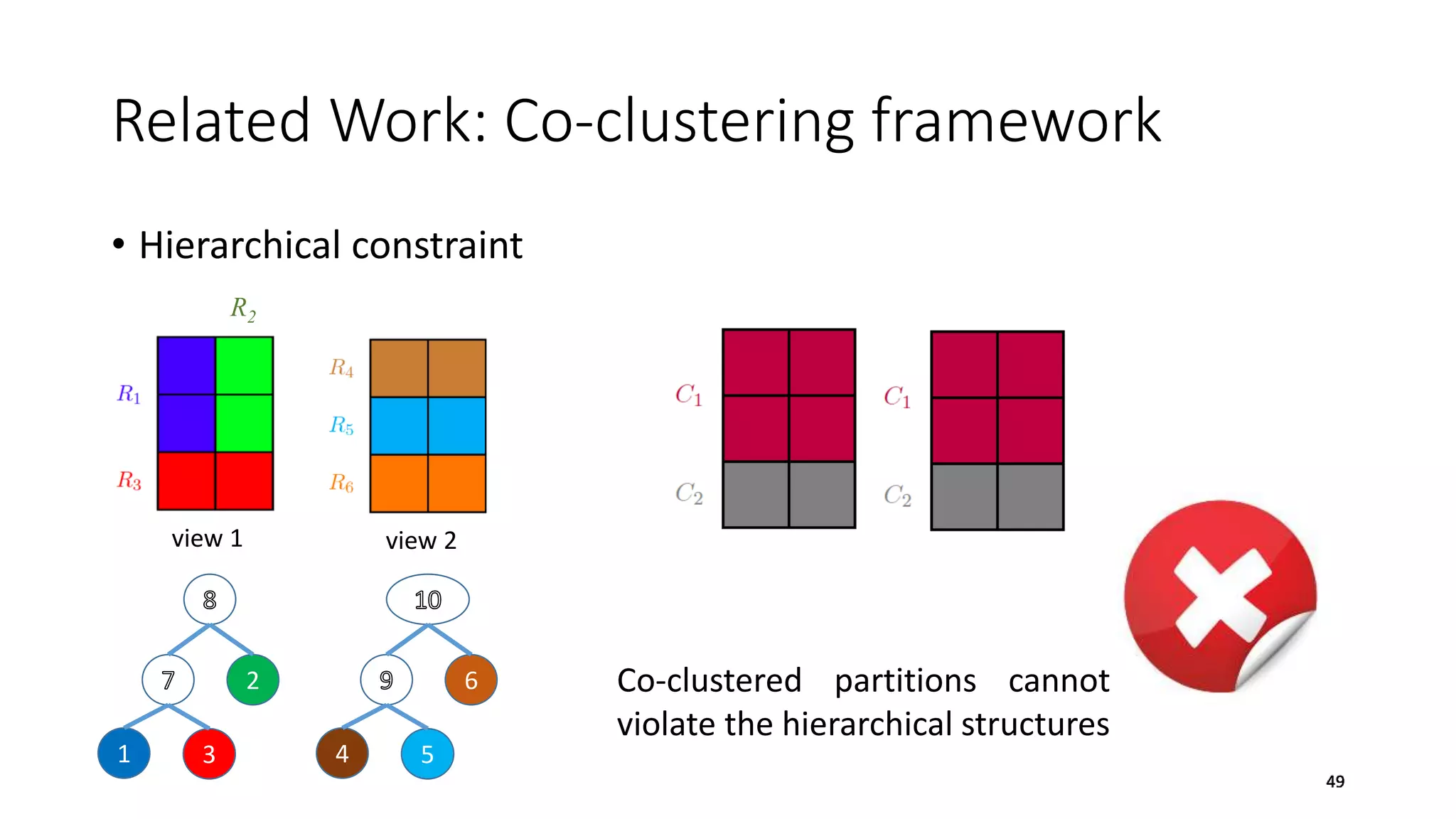 Related Work: Co-clustering framework

• Hierarchical constraint

$R_2$
$R_1$
$R_3$
view 1

$R_4$
$R_5$
$R_6$
view 2

$C_1$
$C_2$

$C_1$
$C_2$

8
7
2
1
3

10
9
6
4
5

Co-clustered partitions cannot violate the hierarchical structures

49